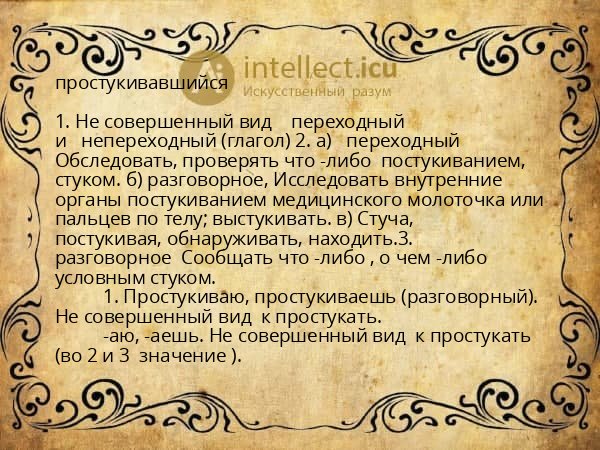 intellect.icu
Искусственный разум

простукивавшийся

1. Не совершенный вид переходный и непереходный (глагол) 2. а) переходный Обследовать, проверять что -либо постукиванием, стуком. б) разговорное, Исследовать внутренние органы постукиванием медицинского молоточка или пальцев по телу; выстукивать. в) Стуча, постукивая, обнаруживать, находить.3. разговорное Сообщать что -либо , о чем -либо условным стуком.

1. Простукиваю, простукиваешь (разговорный). Не совершенный вид к простукать.

-аю, -аешь. Не совершенный вид к простукать (во 2 и 3 значение ).